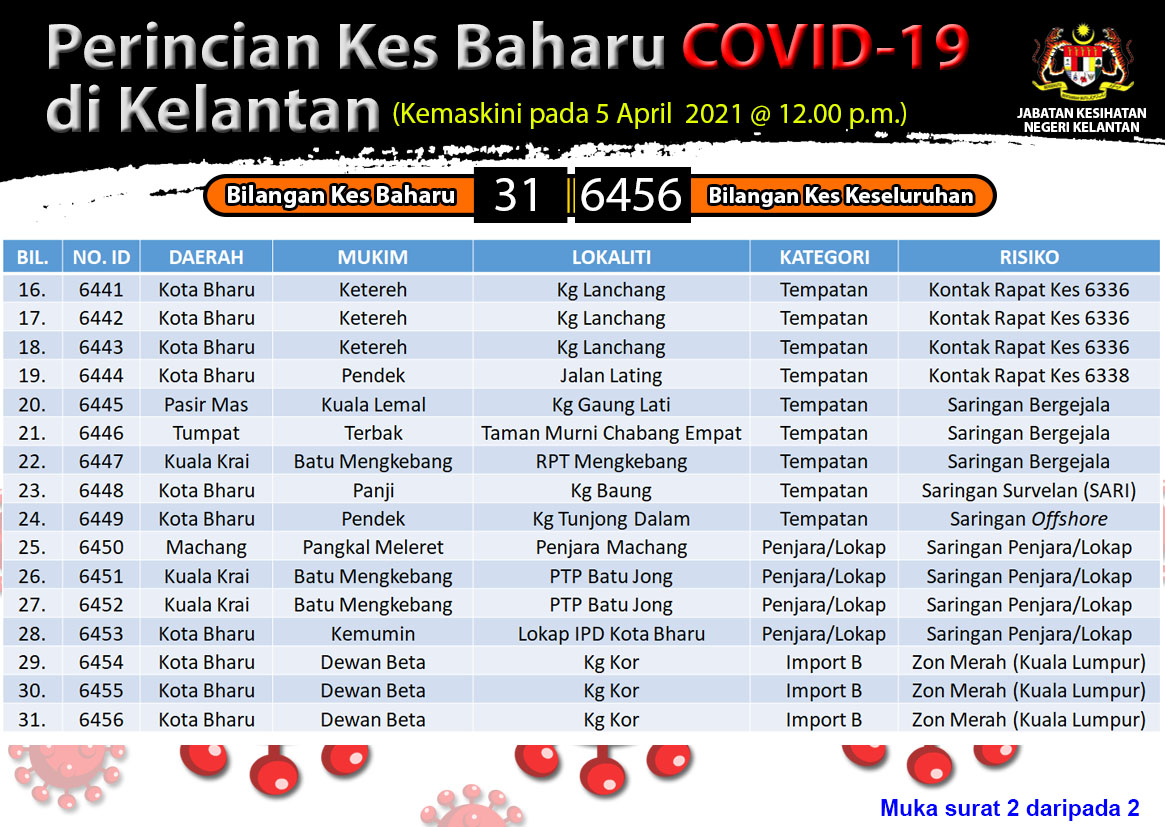 Perincian Kes Baharu COVID-19 di Kelantan (Kemaskini pada 5 April 2021 @ 12.00 p.m.)

JABATAN KESIHATAN NEGERI KELANTAN

Bilangan Kes Baharu 31 6456 Bilangan Kes Keseluruhan

| BIL. | NO. ID | DAERAH | MUKIM | LOKALITI | KATEGORI | RISIKO |
|---|---|---|---|---|---|---|
| 16. | 6441 | Kota Bharu | Ketereh | Kg Lanchang | Tempatan | Kontak Rapat Kes 6336 |
| 17. | 6442 | Kota Bharu | Ketereh | Kg Lanchang | Tempatan | Kontak Rapat Kes 6336 |
| 18. | 6443 | Kota Bharu | Ketereh | Kg Lanchang | Tempatan | Kontak Rapat Kes 6336 |
| 19. | 6444 | Kota Bharu | Pendek | Jalan Lating | Tempatan | Kontak Rapat Kes 6338 |
| 20. | 6445 | Pasir Mas | Kuala Lemal | Kg Gaung Lati | Tempatan | Saringan Bergejala |
| 21. | 6446 | Tumpat | Terbak | Taman Murni Chabang Empat | Tempatan | Saringan Bergejala |
| 22. | 6447 | Kuala Krai | Batu Mengkebang | RPT Mengkebang | Tempatan | Saringan Bergejala |
| 23. | 6448 | Kota Bharu | Panji | Kg Baung | Tempatan | Saringan Survelan (SARI) |
| 24. | 6449 | Kota Bharu | Pendek | Kg Tunjong Dalam | Tempatan | Saringan Offshore |
| 25. | 6450 | Machang | Pangkal Meleret | Penjara Machang | Penjara/Lokap | Saringan Penjara/Lokap |
| 26. | 6451 | Kuala Krai | Batu Mengkebang | PTP Batu Jong | Penjara/Lokap | Saringan Penjara/Lokap |
| 27. | 6452 | Kuala Krai | Batu Mengkebang | PTP Batu Jong | Penjara/Lokap | Saringan Penjara/Lokap |
| 28. | 6453 | Kota Bharu | Kemumin | Lokap IPD Kota Bharu | Penjara/Lokap | Saringan Penjara/Lokap |
| 29. | 6454 | Kota Bharu | Dewan Beta | Kg Kor | Import B | Zon Merah (Kuala Lumpur) |
| 30. | 6455 | Kota Bharu | Dewan Beta | Kg Kor | Import B | Zon Merah (Kuala Lumpur) |
| 31. | 6456 | Kota Bharu | Dewan Beta | Kg Kor | Import B | Zon Merah (Kuala Lumpur) |

Muka surat 2 daripada 2